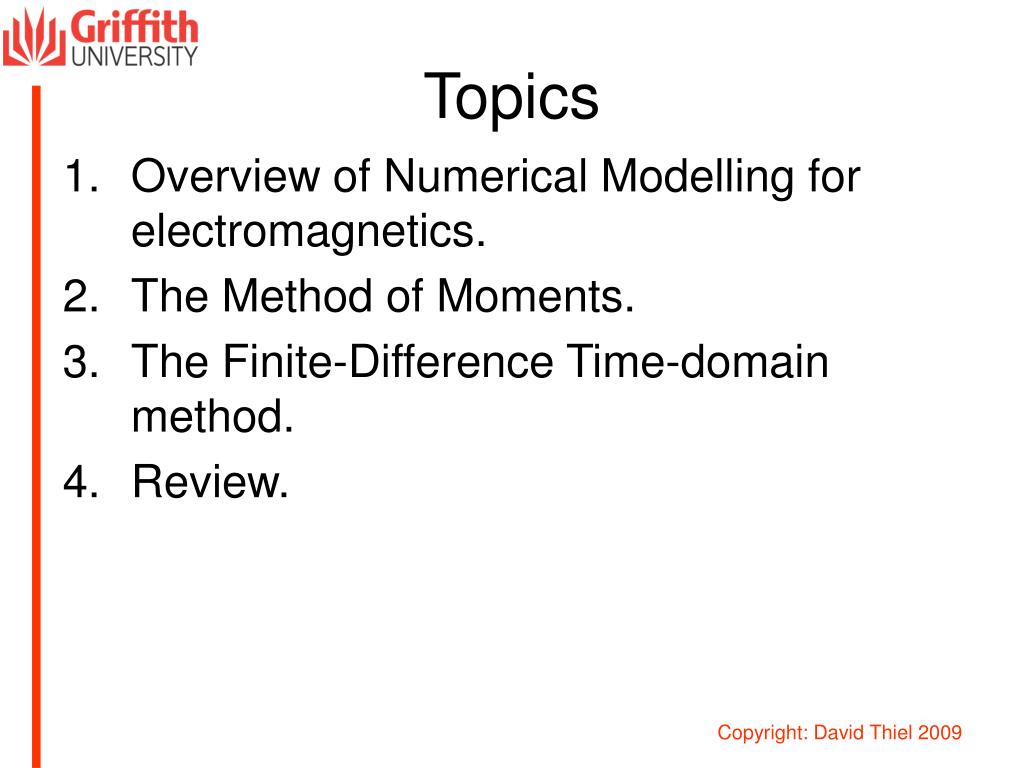 Griffith
UNIVERSITY

Topics

1. Overview of Numerical Modelling for electromagnetics.
2. The Method of Moments.
3. The Finite-Difference Time-domain method.
4. Review.

Copyright: David Thiel 2009